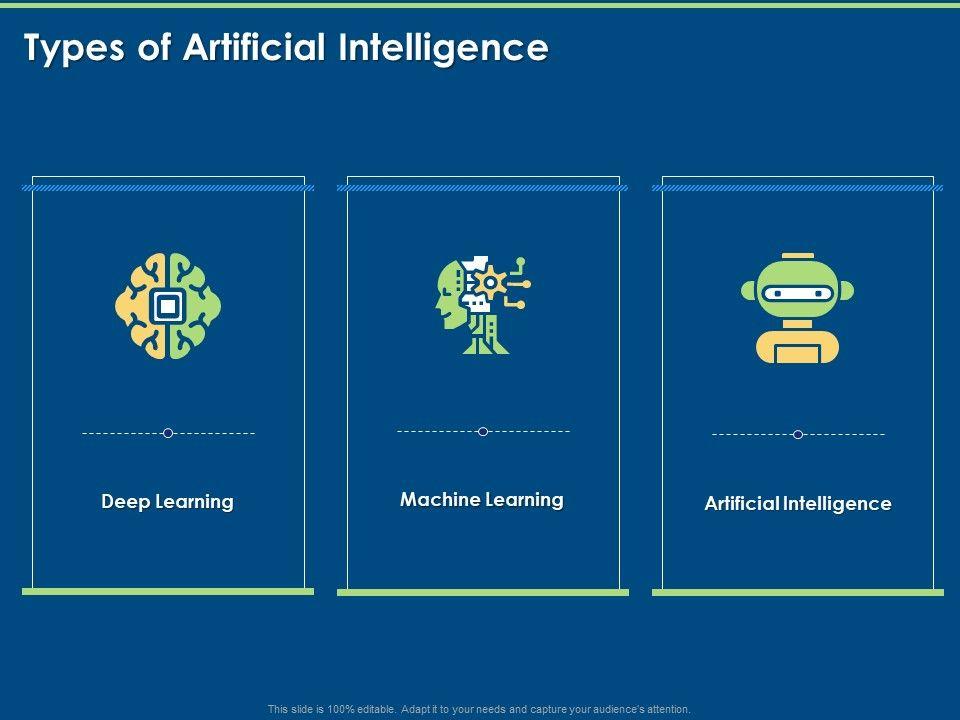 Types of Artificial Intelligence

Deep Learning

Machine Learning

Artificial Intelligence

This slide is 100% editable. Adapt it to your needs and capture your audience's attention.